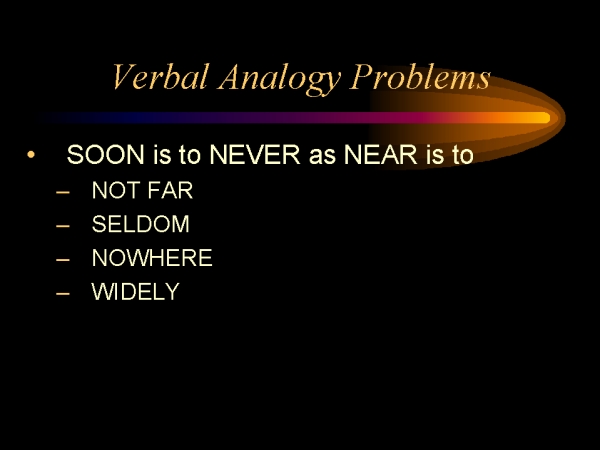 Verbal Analogy Problems

• SOON is to NEVER as NEAR is to
– NOT FAR
– SELDOM
– NOWHERE
– WIDELY